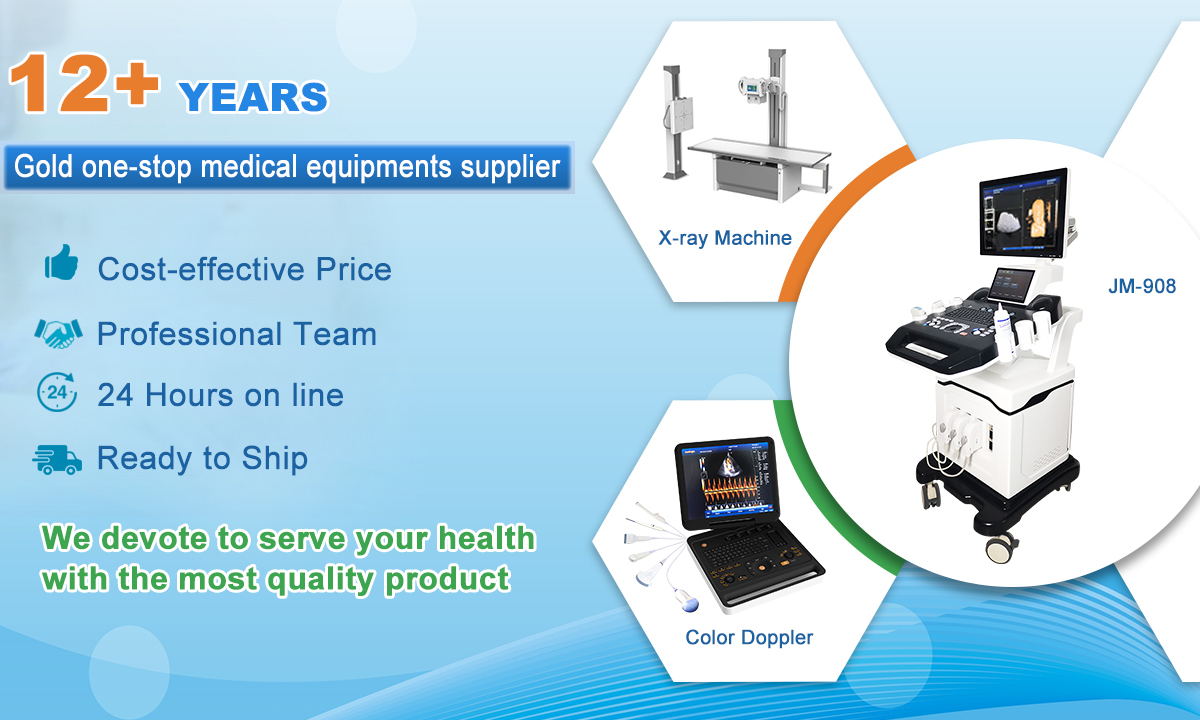 12+ YEARS

Gold one-stop medical equipments supplier

Cost-effective Price

Professional Team

24 Hours on line

Ready to Ship

We devote to serve your health with the most quality product

X-ray Machine

JM-908

Color Doppler